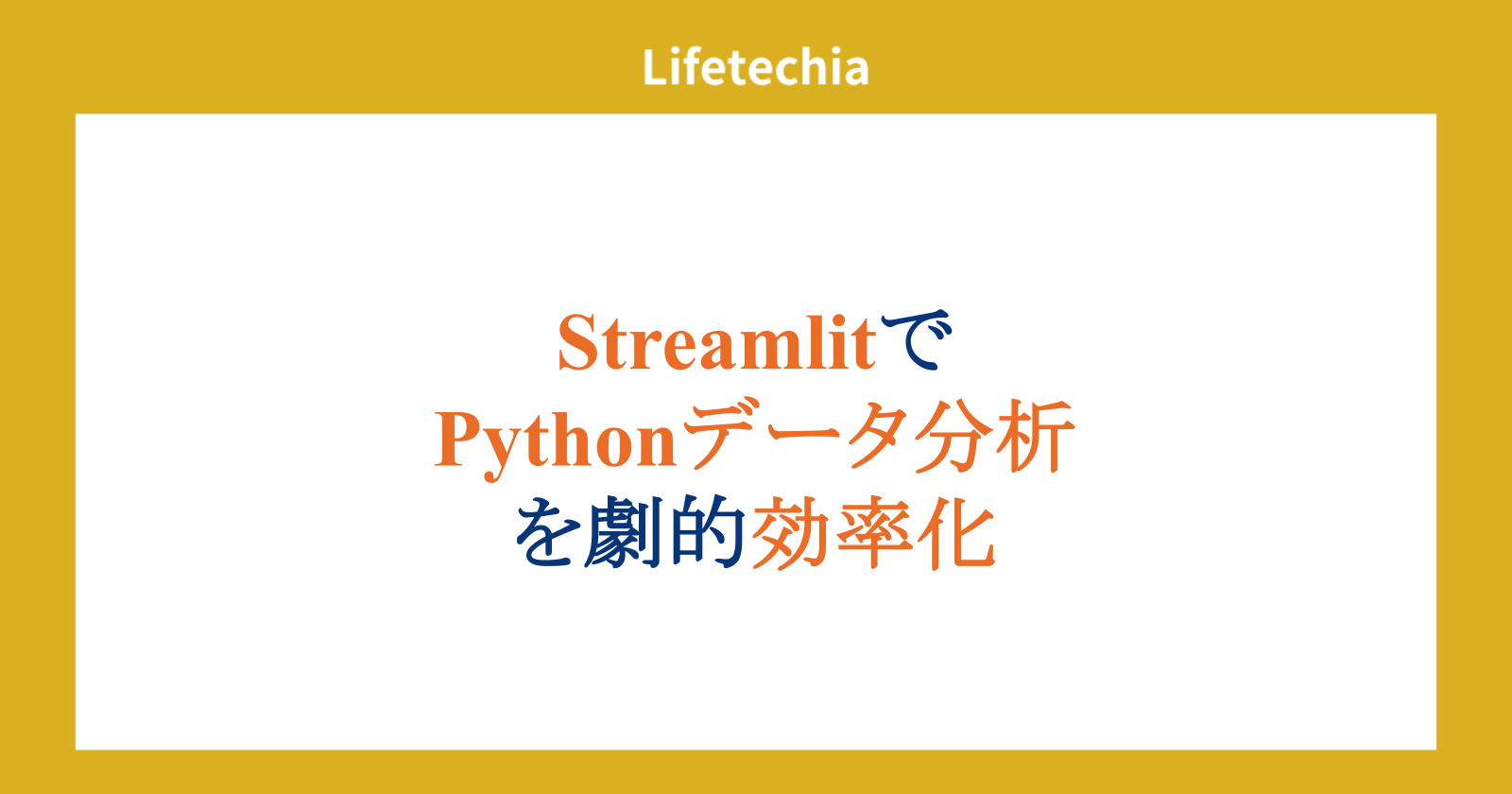 Lifetechia

Streamlitで
Pythonデータ分析
を劇的効率化